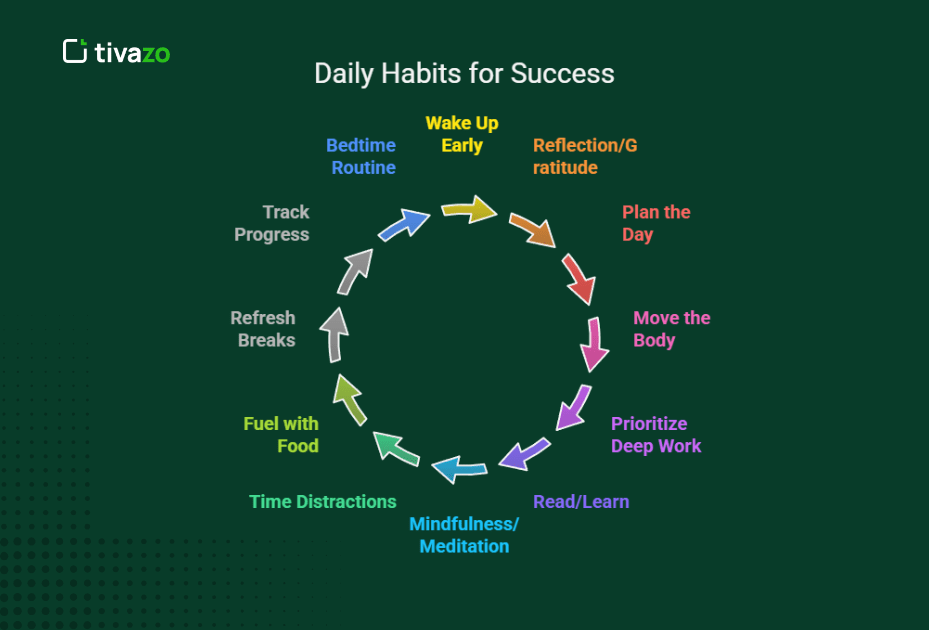 tivazo

Daily Habits for Success

Wake Up Early

Reflection/G ratitude

Plan the Day

Move the Body

Prioritize Deep Work

Read/Learn

Mindfulness/ Meditation

Time Distractions

Fuel with Food

Refresh Breaks

Track Progress

Bedtime Routine